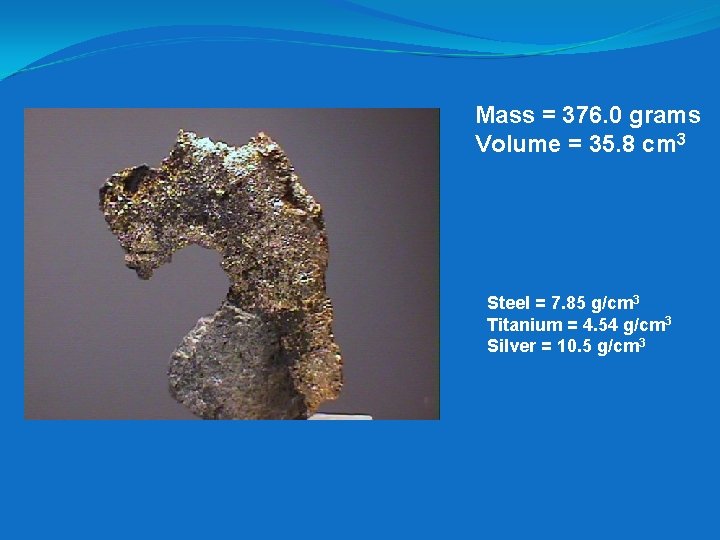 Mass = 376.0 grams
Volume = 35.8 $cm^3$

Steel = 7.85 $g/cm^3$
Titanium = 4.54 $g/cm^3$
Silver = 10.5 $g/cm^3$